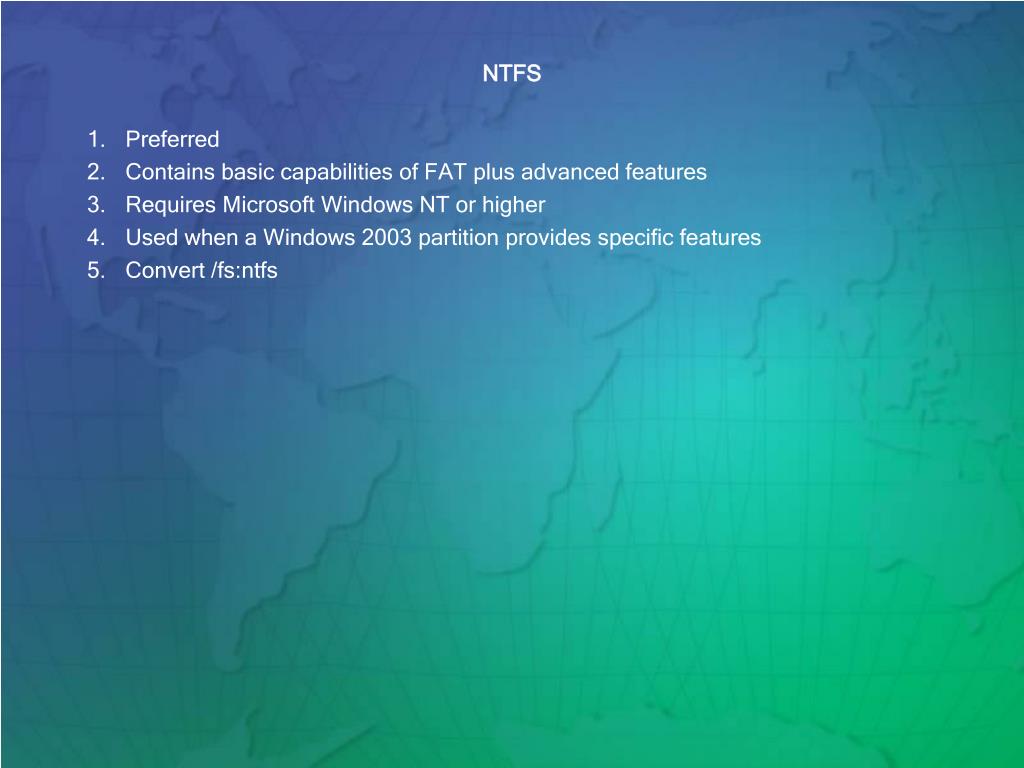 NTFS

1. Preferred
2. Contains basic capabilities of FAT plus advanced features
3. Requires Microsoft Windows NT or higher
4. Used when a Windows 2003 partition provides specific features
5. Convert /fs:ntfs